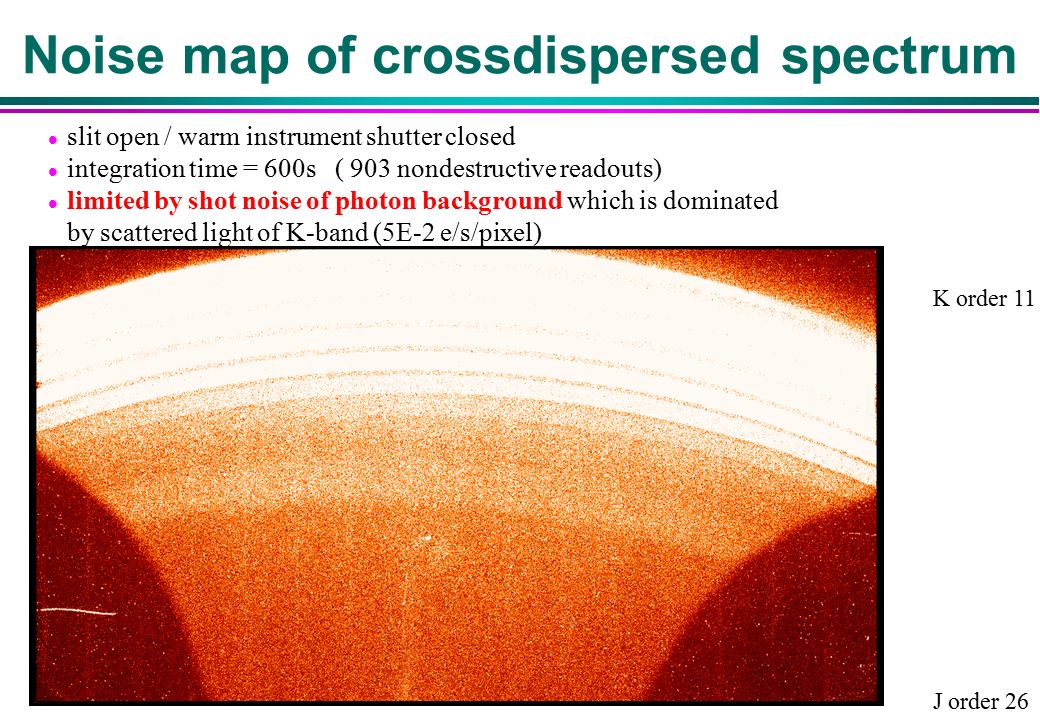 Noise map of crossdispersed spectrum

- slit open / warm instrument shutter closed
- integration time = 600s ( 903 nondestructive readouts)
- limited by shot noise of photon background which is dominated by scattered light of K-band (5E-2 e/s/pixel)

K order 11

J order 26